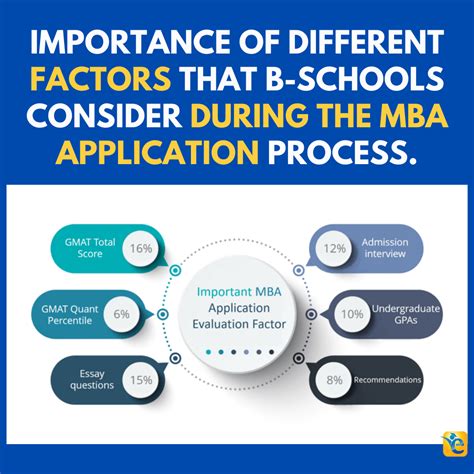 IMPORTANCE OF DIFFERENT FACTORS THAT B-SCHOOLS CONSIDER DURING THE MBA APPLICATION PROCESS.

GMAT Total Score 16%

GMAT Quant Percentile 6%

Essay questions 15%

Important MBA Application Evaluation Factor

12% Admission interview

10% Undergraduate GPAs

8% Recommendations

e